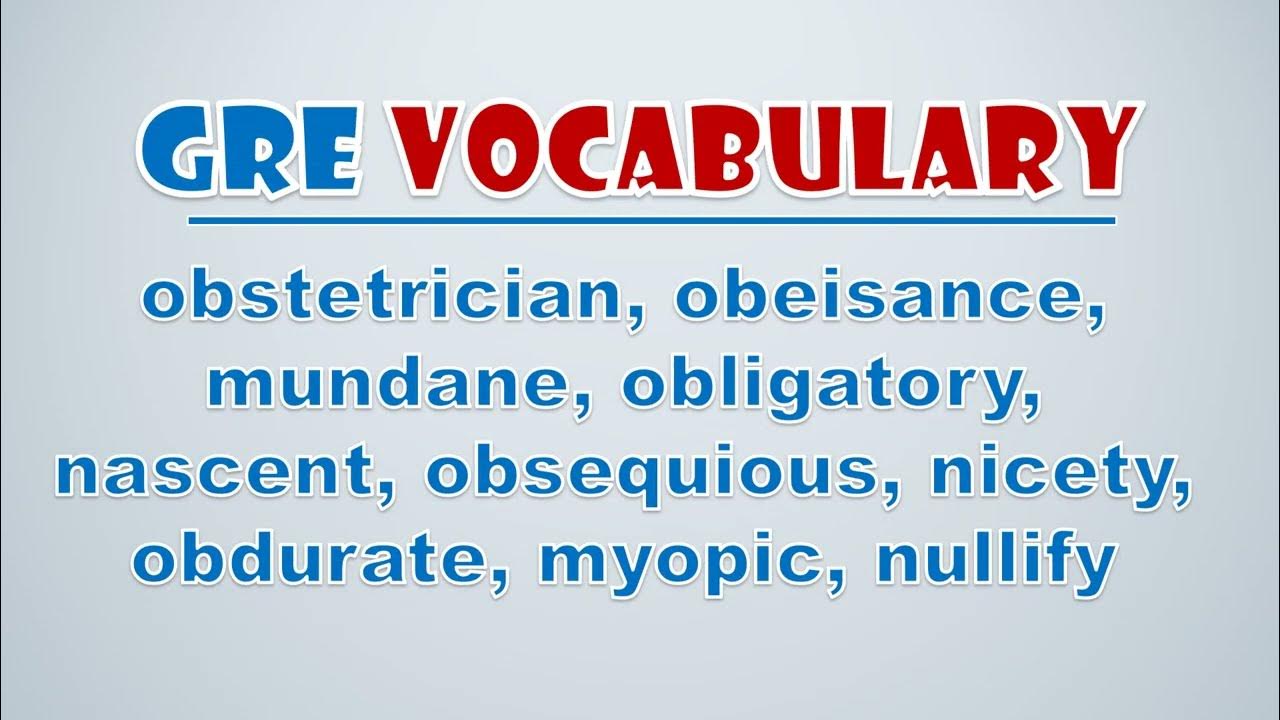 GRE VOCABULARY

obstetrician, obeisance, mundane, obligatory, nascent, obsequious, nicety, obdurate, myopic, nullify